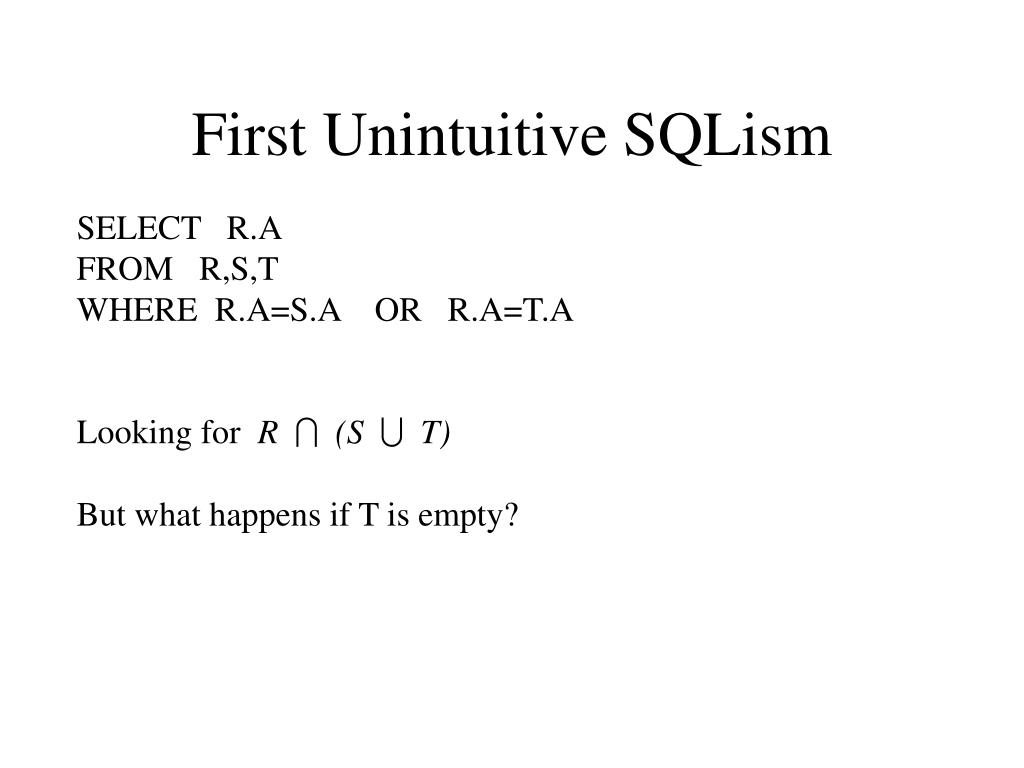 First Unintuitive SQLism

SELECT R.A
FROM R,S,T
WHERE R.A=S.A OR R.A=T.A

Looking for $R \cap (S \cup T)$

But what happens if T is empty?